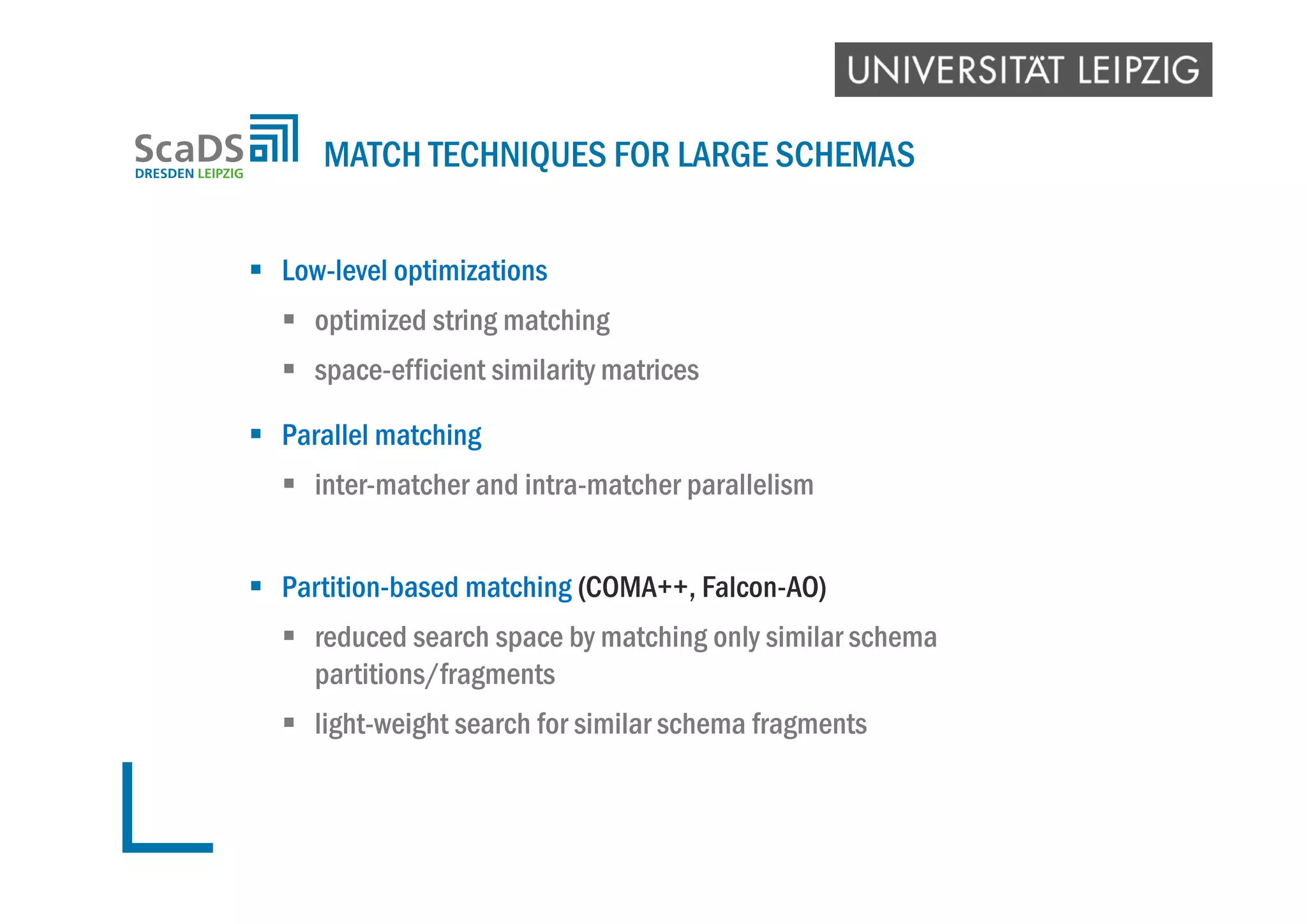 UNIVERSITÄT LEIPZIG

ScaDS
DRESDEN LEIPZIG

MATCH TECHNIQUES FOR LARGE SCHEMAS

▪ Low-level optimizations
▪ optimized string matching
▪ space-efficient similarity matrices

▪ Parallel matching
▪ inter-matcher and intra-matcher parallelism

▪ Partition-based matching (COMA++, Falcon-AO)
▪ reduced search space by matching only similar schema partitions/fragments
▪ light-weight search for similar schema fragments